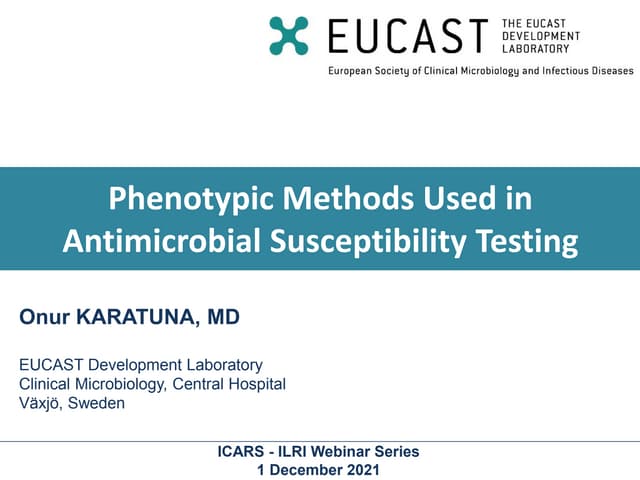 EUCAST THE EUCAST DEVELOPMENT LABORATORY

European Society of Clinical Microbiology and Infectious Diseases

Phenotypic Methods Used in Antimicrobial Susceptibility Testing

Onur KARATUNA, MD

EUCAST Development Laboratory
Clinical Microbiology, Central Hospital
Växjö, Sweden

ICARS - ILRI Webinar Series
1 December 2021